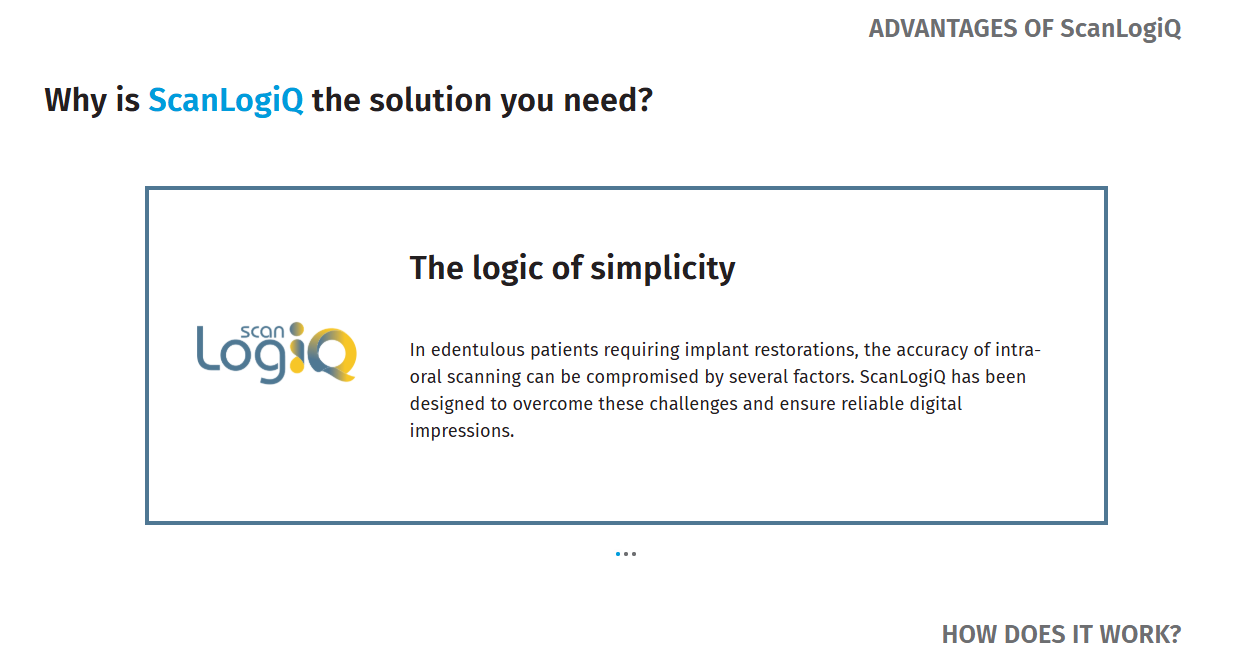 ADVANTAGES OF ScanLogiQ

Why is ScanLogiQ the solution you need?

scan LogiQ

The logic of simplicity

In edentulous patients requiring implant restorations, the accuracy of intraoral scanning can be compromised by several factors. ScanLogiQ has been designed to overcome these challenges and ensure reliable digital impressions.

HOW DOES IT WORK?